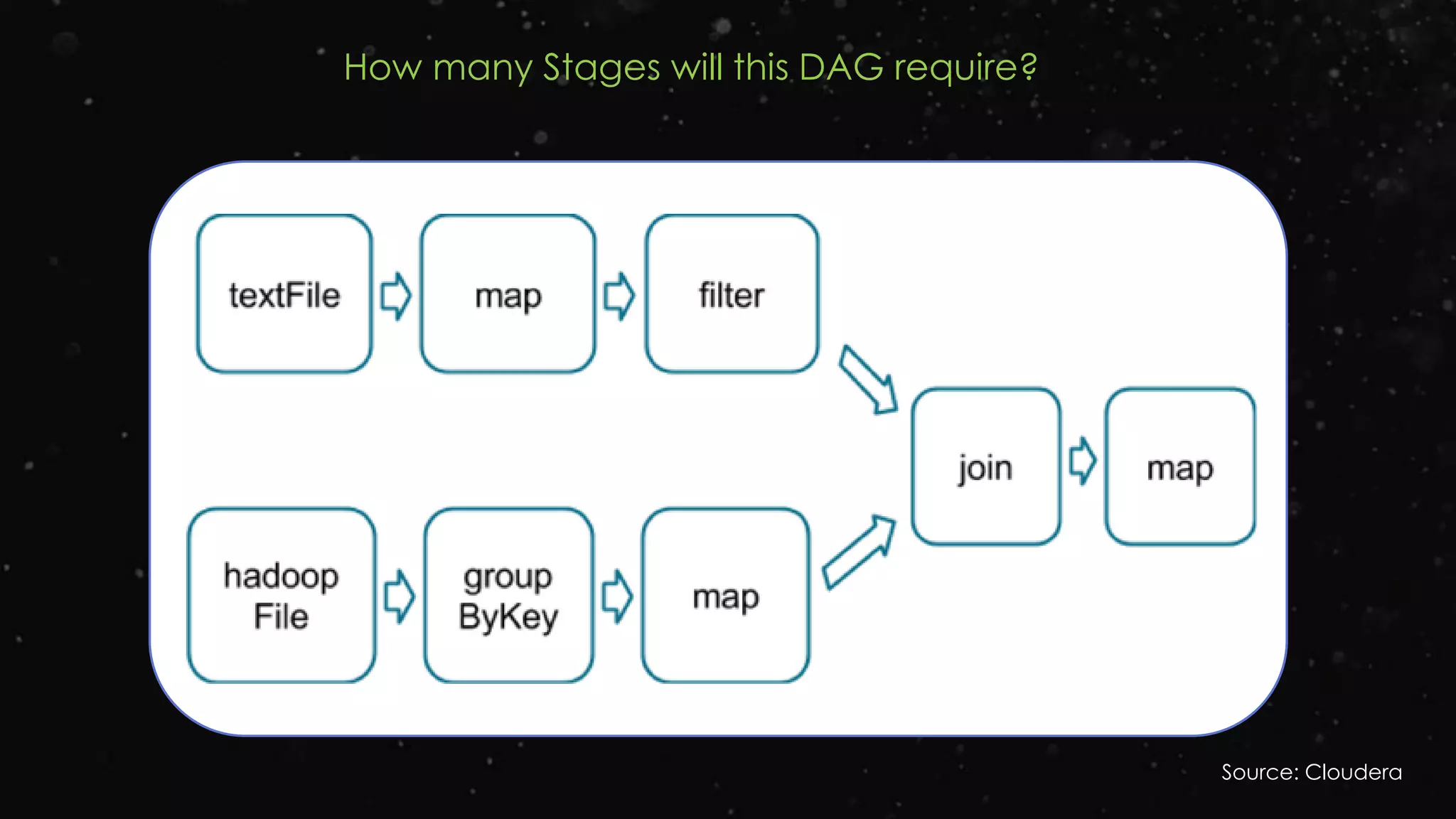 How many Stages will this DAG require?

textFile

map

filter

join

map

hadoop File

group ByKey

map

Source: Cloudera